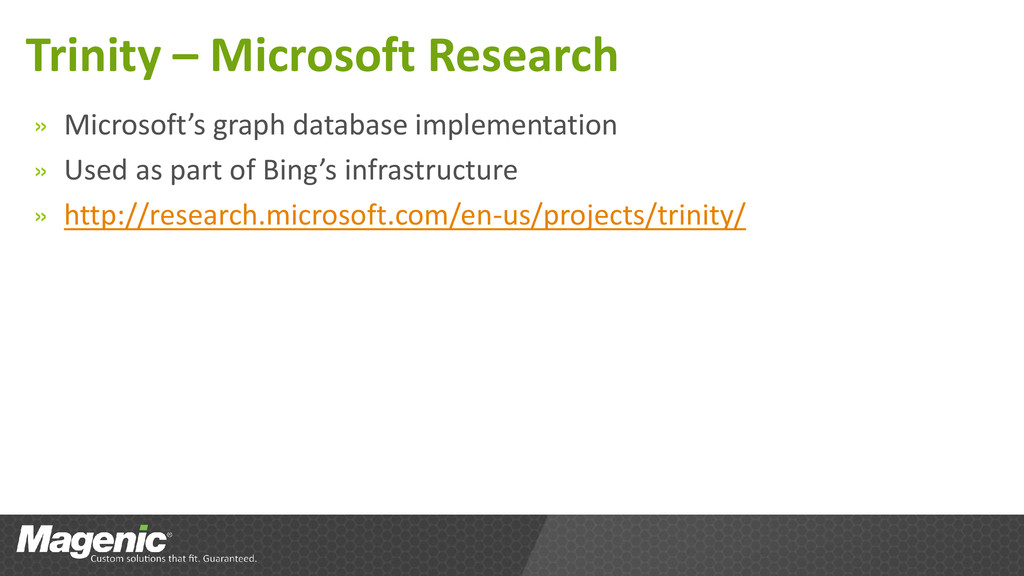 Trinity – Microsoft Research

» Microsoft's graph database implementation
» Used as part of Bing's infrastructure
» http://research.microsoft.com/en-us/projects/trinity/

Magenic®
Custom solutions that fit. Guaranteed.